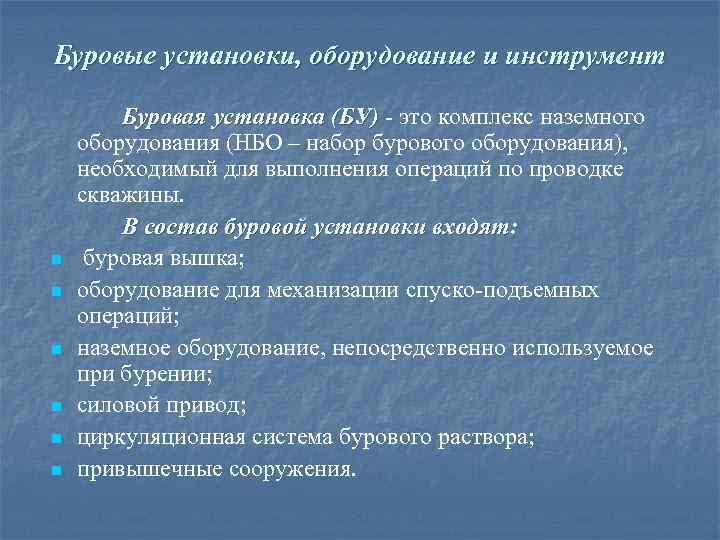 Буровые установки, оборудование и инструмент

Буровая установка (БУ) - это комплекс наземного оборудования (НБО – набор бурового оборудования), необходимый для выполнения операций по проводке скважины.

В состав буровой установки входят:

- буровая вышка;
- оборудование для механизации спуско-подъемных операций;
- наземное оборудование, непосредственно используемое при бурении;
- силовой привод;
- циркуляционная система бурового раствора;
- привышечные сооружения.